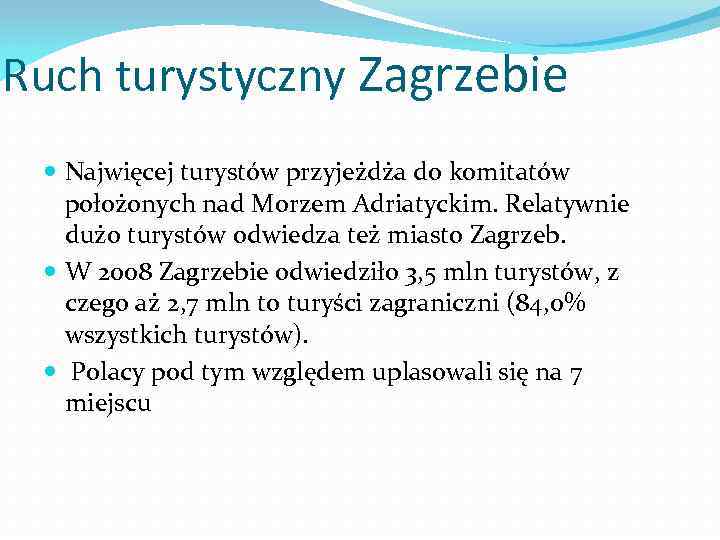 Ruch turystyczny Zagrzebie

Najwięcej turystów przyjeżdża do komitatów położonych nad Morzem Adriatyckim. Relatywnie dużo turystów odwiedza też miasto Zagrzeb.

W 2008 Zagrzebie odwiedziło 3,5 mln turystów, z czego aż 2,7 mln to turyści zagraniczni (84,0% wszystkich turystów).

Polacy pod tym względem uplasowali się na 7 miejscu